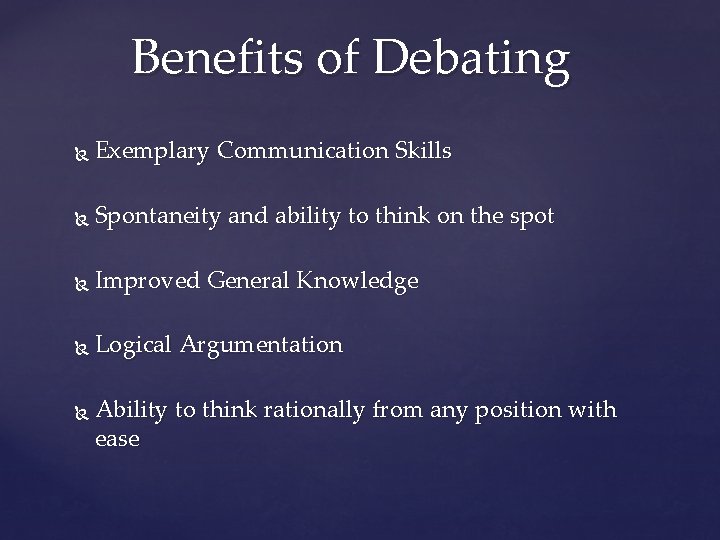 Benefits of Debating

Exemplary Communication Skills

Spontaneity and ability to think on the spot

Improved General Knowledge

Logical Argumentation

Ability to think rationally from any position with ease